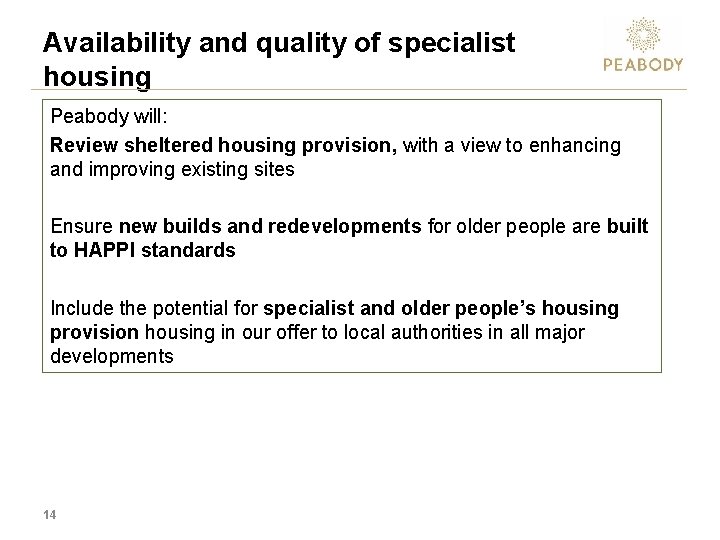 Availability and quality of specialist housing

PEABODY

Peabody will:

Review sheltered housing provision, with a view to enhancing and improving existing sites

Ensure new builds and redevelopments for older people are built to HAPPI standards

Include the potential for specialist and older people's housing provision housing in our offer to local authorities in all major developments

14